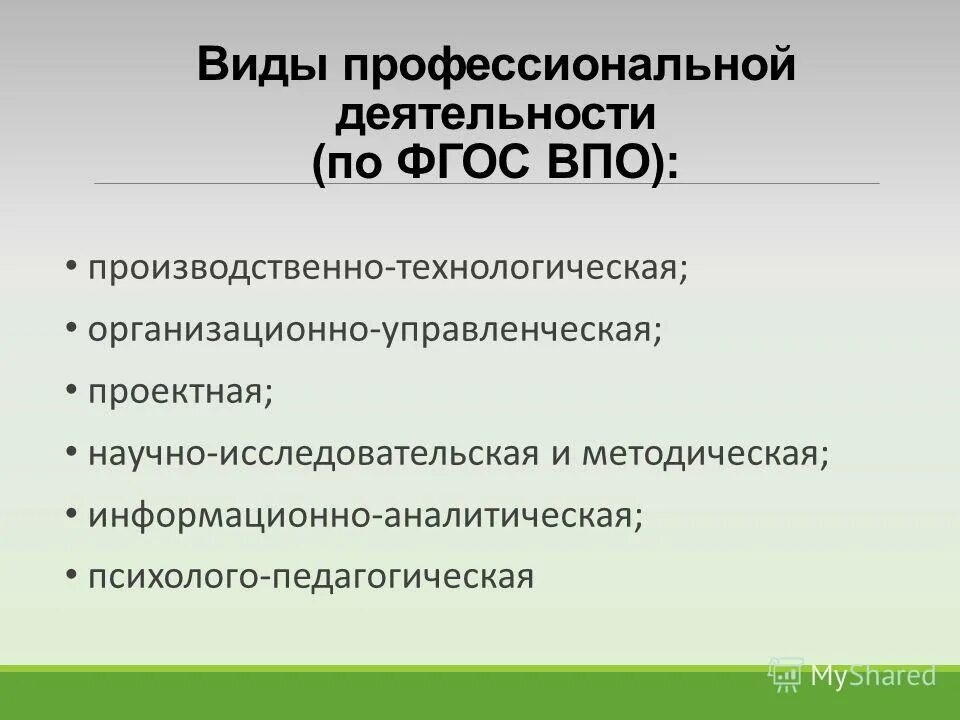 Виды профессиональной деятельности (по ФГОС ВПО):

• производственно-технологическая;
• организационно-управленческая;
• проектная;
• научно-исследовательская и методическая;
• информационно-аналитическая;
• психолого-педагогическая

MyShared